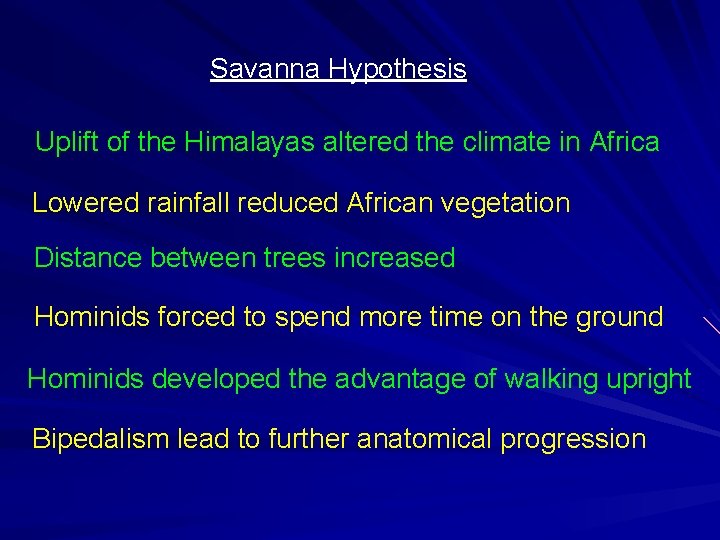 Savanna Hypothesis

Uplift of the Himalayas altered the climate in Africa

Lowered rainfall reduced African vegetation

Distance between trees increased

Hominids forced to spend more time on the ground

Hominids developed the advantage of walking upright

Bipedalism lead to further anatomical progression